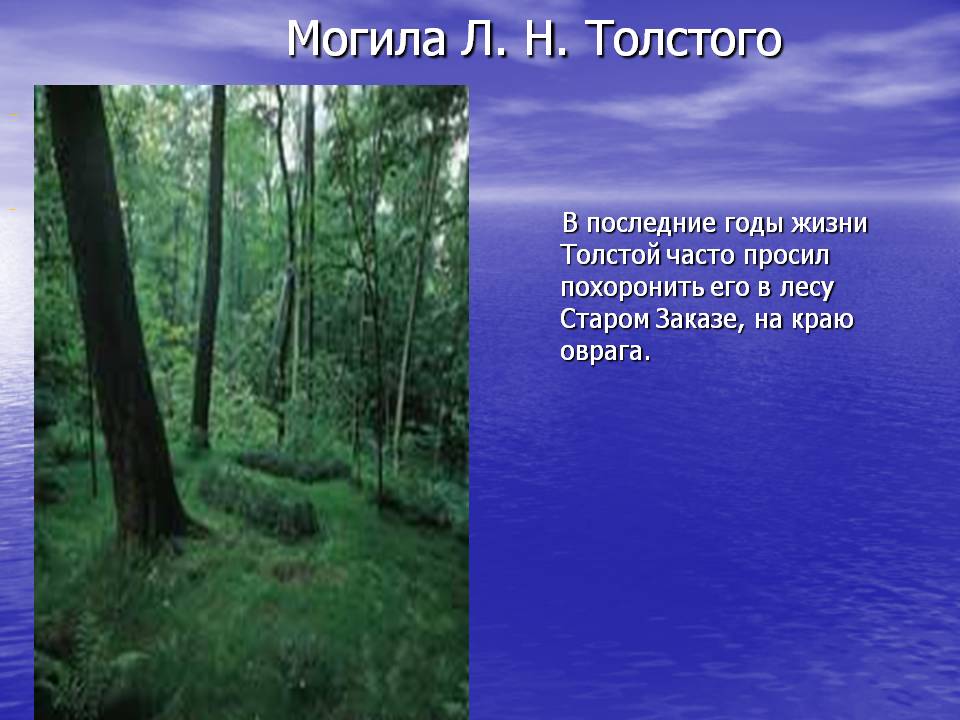 Могила Л. Н. Толстого

В последние годы жизни Толстой часто просил похоронить его в лесу Старом Заказе, на краю оврага.